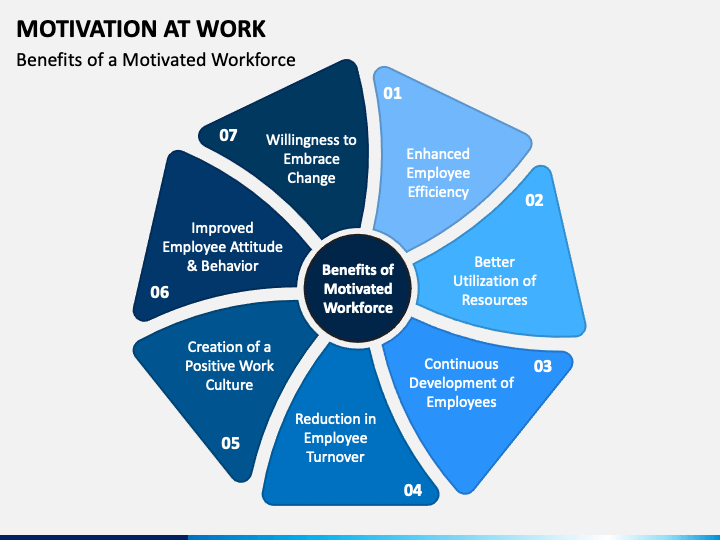 MOTIVATION AT WORK

Benefits of a Motivated Workforce

Benefits of Motivated Workforce

01
Enhanced Employee Efficiency

02
Better Utilization of Resources

03
Continuous Development of Employees

04
Reduction in Employee Turnover

05
Creation of a Positive Work Culture

06
Improved Employee Attitude & Behavior

07
Willingness to Embrace Change